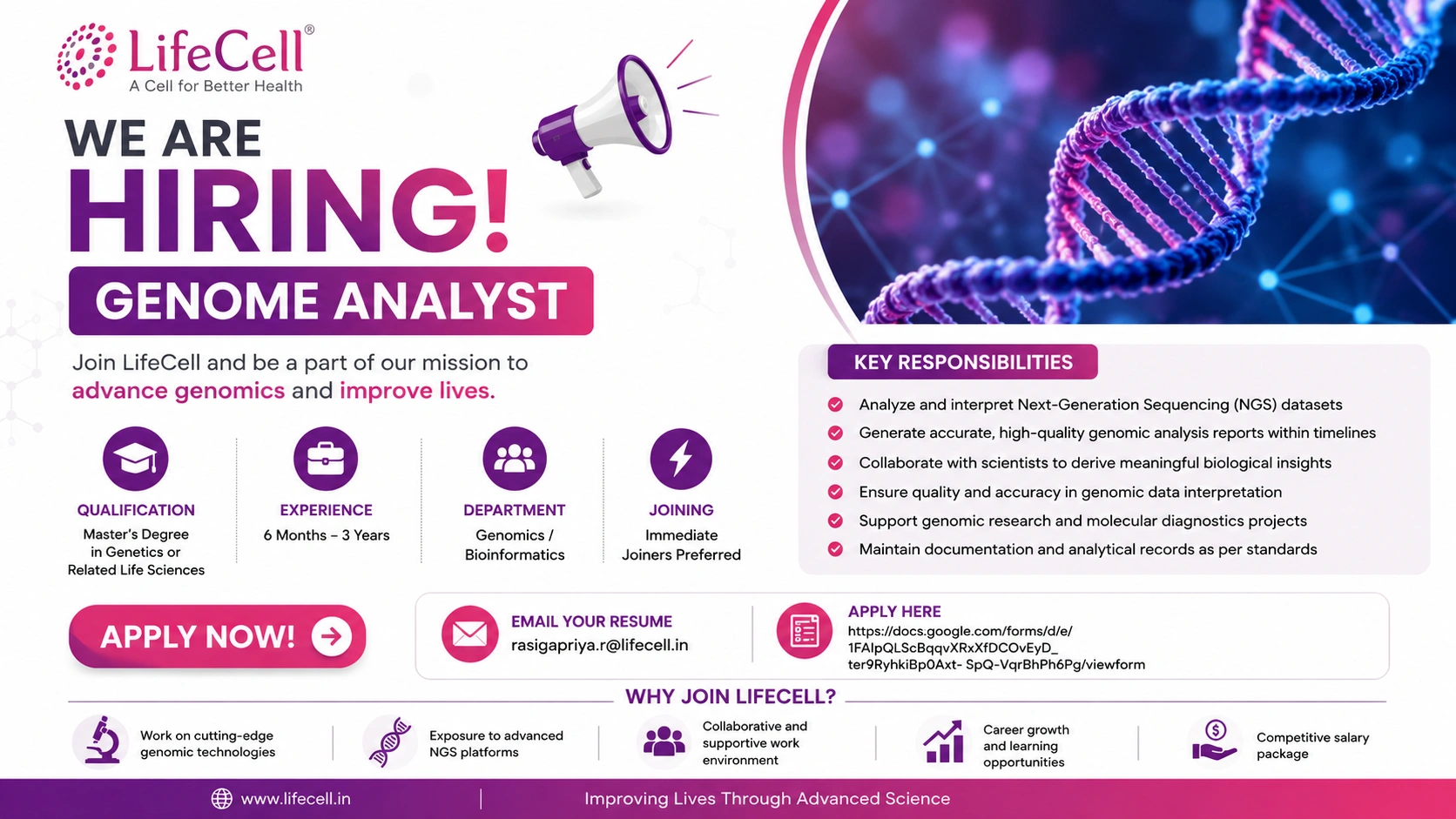 LifeCell®
A Cell for Better Health

WE ARE
HIRING!

GENOME ANALYST

Join LifeCell and be a part of our mission to advance genomics and improve lives.

QUALIFICATION
Master's Degree in Genetics or Related Life Sciences

EXPERIENCE
6 Months – 3 Years

DEPARTMENT
Genomics / Bioinformatics

JOINING
Immediate Joiners Preferred

KEY RESPONSIBILITIES
Analyze and interpret Next-Generation Sequencing (NGS) datasets
Generate accurate, high-quality genomic analysis reports within timelines
Collaborate with scientists to derive meaningful biological insights
Ensure quality and accuracy in genomic data interpretation
Support genomic research and molecular diagnostics projects
Maintain documentation and analytical records as per standards

APPLY NOW!

EMAIL YOUR RESUME
rasigapriya.r@lifecell.in

APPLY HERE
https://docs.google.com/forms/d/e/1FAIpQLScBqqvXRxXfDCOvEyD_ter9RyhkiBp0Axt- SpQ-VqrBhPh6Pg/viewform

WHY JOIN LIFECELL?
Work on cutting-edge genomic technologies
Exposure to advanced NGS platforms
Collaborative and supportive work environment
Career growth and learning opportunities
Competitive salary package

www.lifecell.in
Improving Lives Through Advanced Science